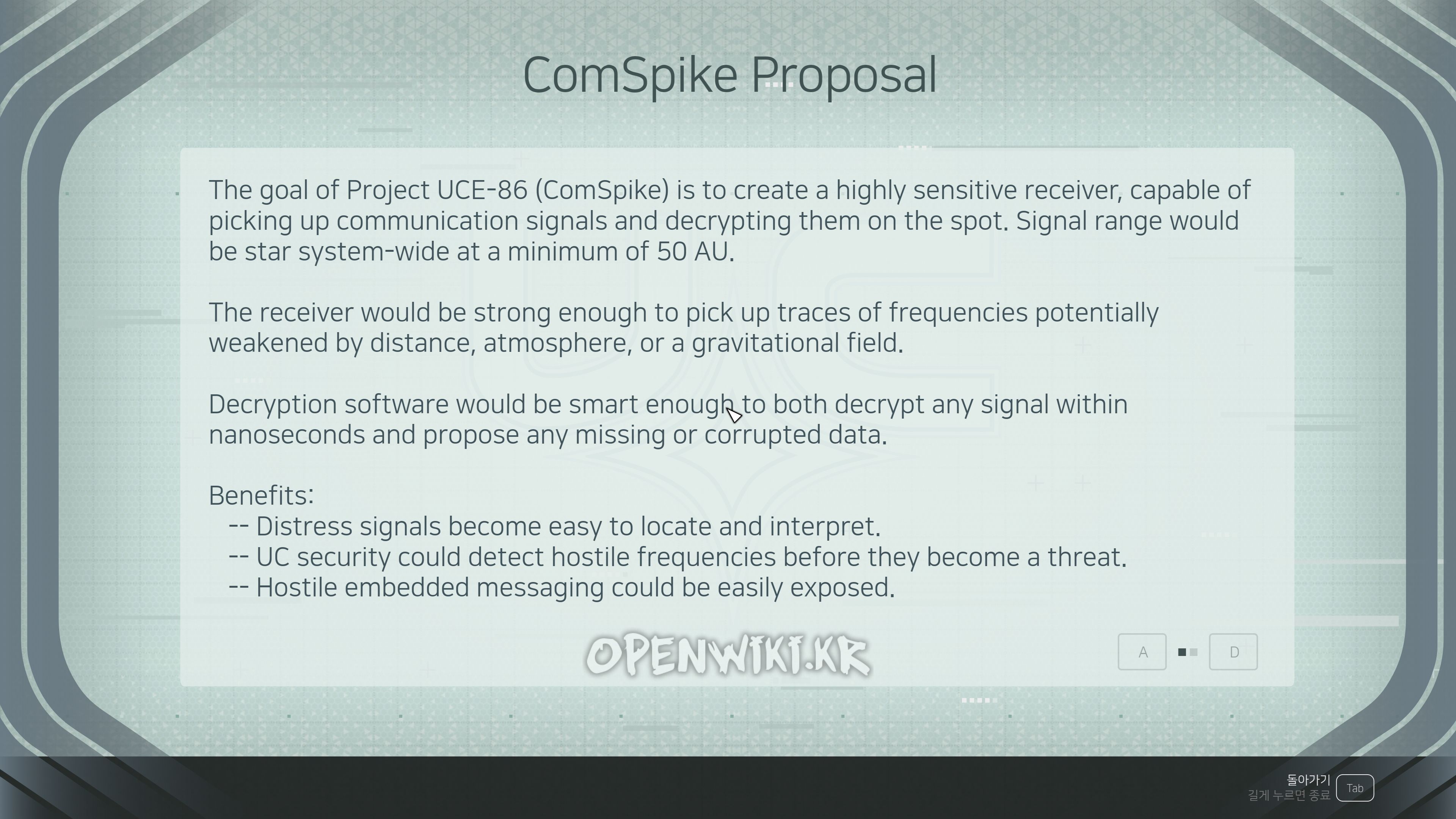 ComSpike Proposal

The goal of Project UCE-86 (ComSpike) is to create a highly sensitive receiver, capable of picking up communication signals and decrypting them on the spot. Signal range would be star system-wide at a minimum of 50 AU.

The receiver would be strong enough to pick up traces of frequencies potentially weakened by distance, atmosphere, or a gravitational field.

Decryption software would be smart enough to both decrypt any signal within nanoseconds and propose any missing or corrupted data.

Benefits:
-- Distress signals become easy to locate and interpret.
-- UC security could detect hostile frequencies before they become a threat.
-- Hostile embedded messaging could be easily exposed.

OPENWIKI.KR

A D

돌아가기
길게 누르면 종료 Tab